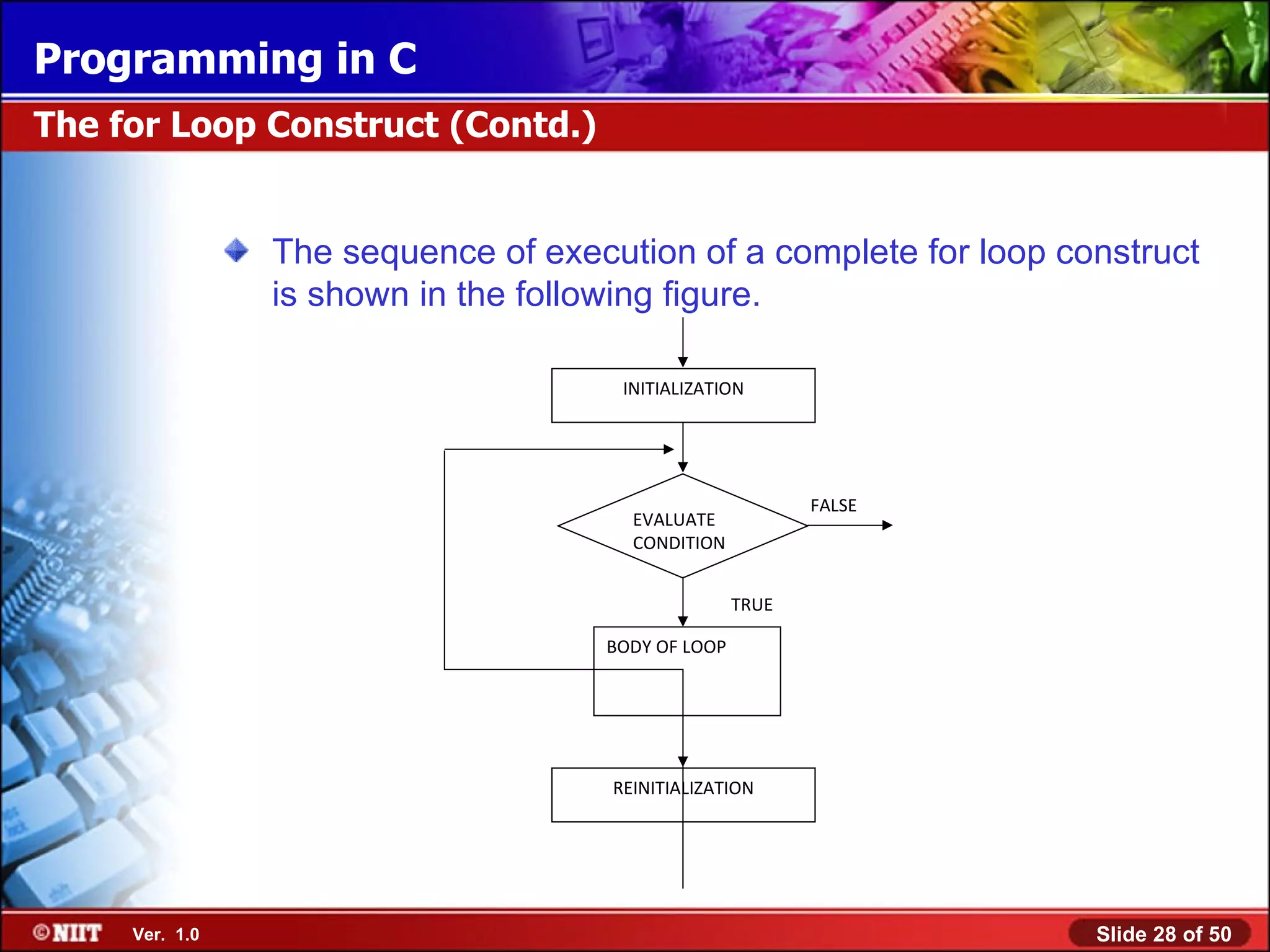 Programming in C

The for Loop Construct (Contd.)

The sequence of execution of a complete for loop construct is shown in the following figure.

INITIALIZATION

EVALUATE CONDITION

FALSE

TRUE

BODY OF LOOP

REINITIALIZATION

©NIIT Ver. 1.0

Slide 28 of 50